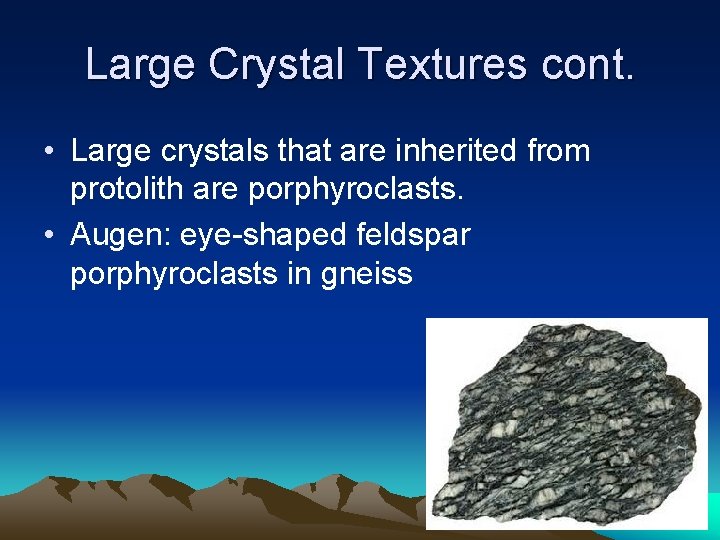 Large Crystal Textures cont.

• Large crystals that are inherited from protolith are porphyroclasts.

• Augen: eye-shaped feldspar porphyroclasts in gneiss